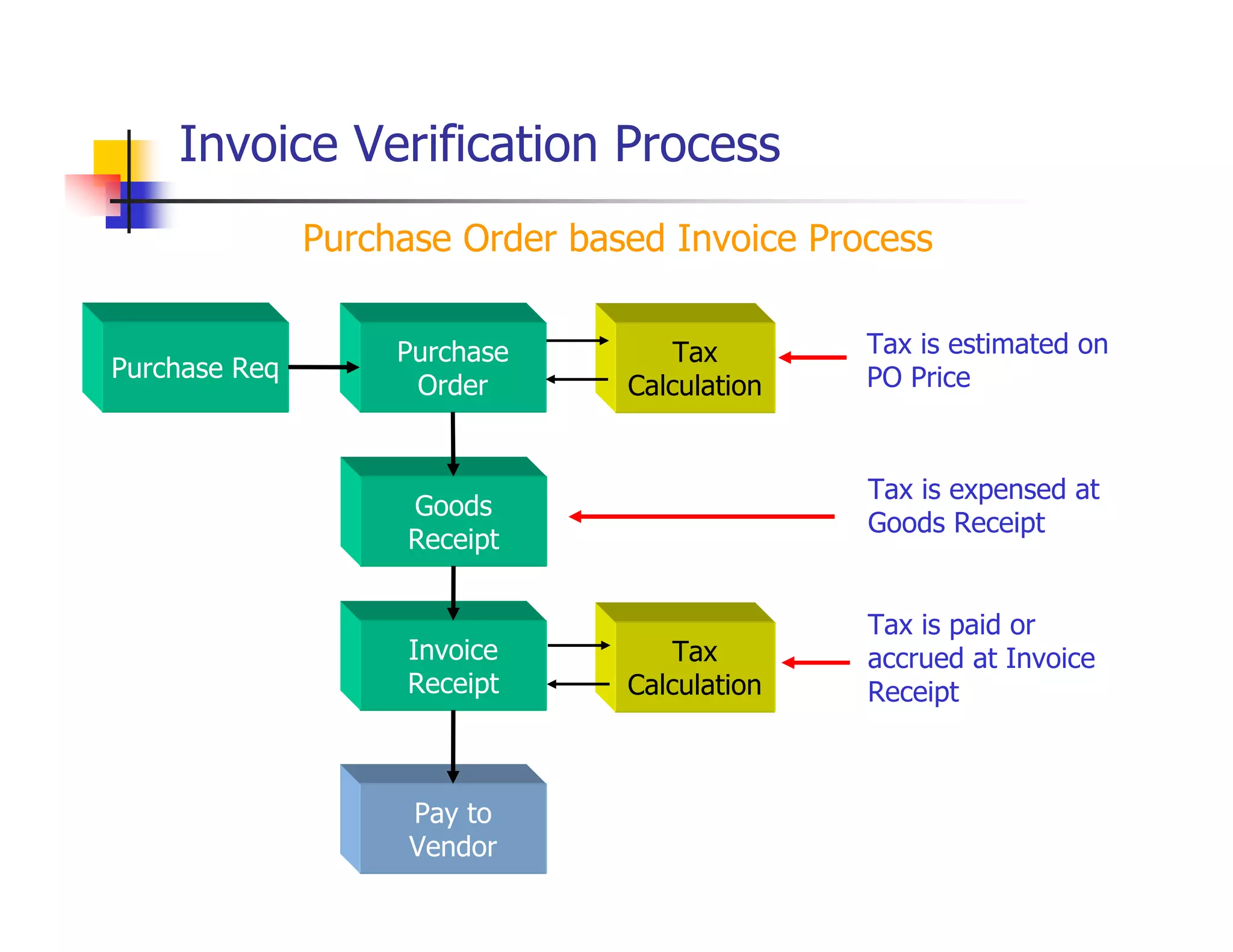 Invoice Verification Process

Purchase Order based Invoice Process

Purchase Req

Purchase Order

Tax Calculation

Tax is estimated on PO Price

Goods Receipt

Tax is expensed at Goods Receipt

Invoice Receipt

Tax Calculation

Tax is paid or accrued at Invoice Receipt

Pay to Vendor